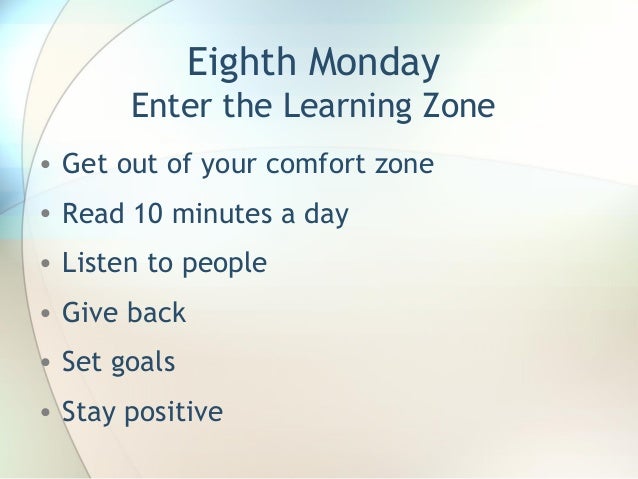 Eighth Monday
Enter the Learning Zone

• Get out of your comfort zone
• Read 10 minutes a day
• Listen to people
• Give back
• Set goals
• Stay positive